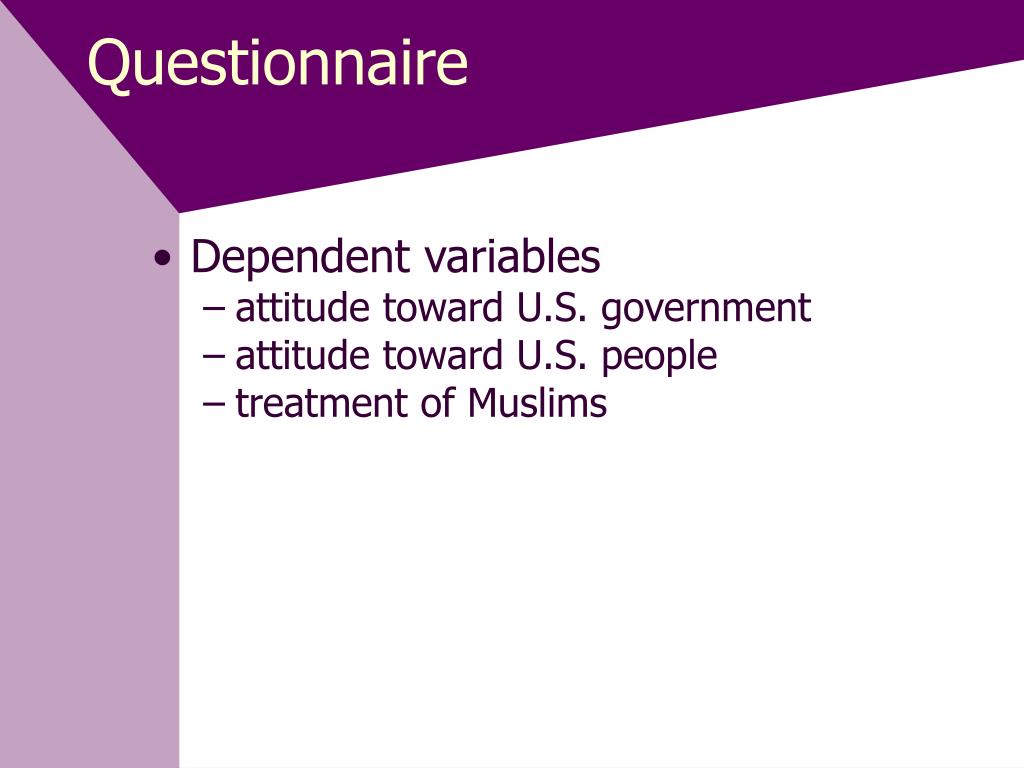 Questionnaire

• Dependent variables
– attitude toward U.S. government
– attitude toward U.S. people
– treatment of Muslims